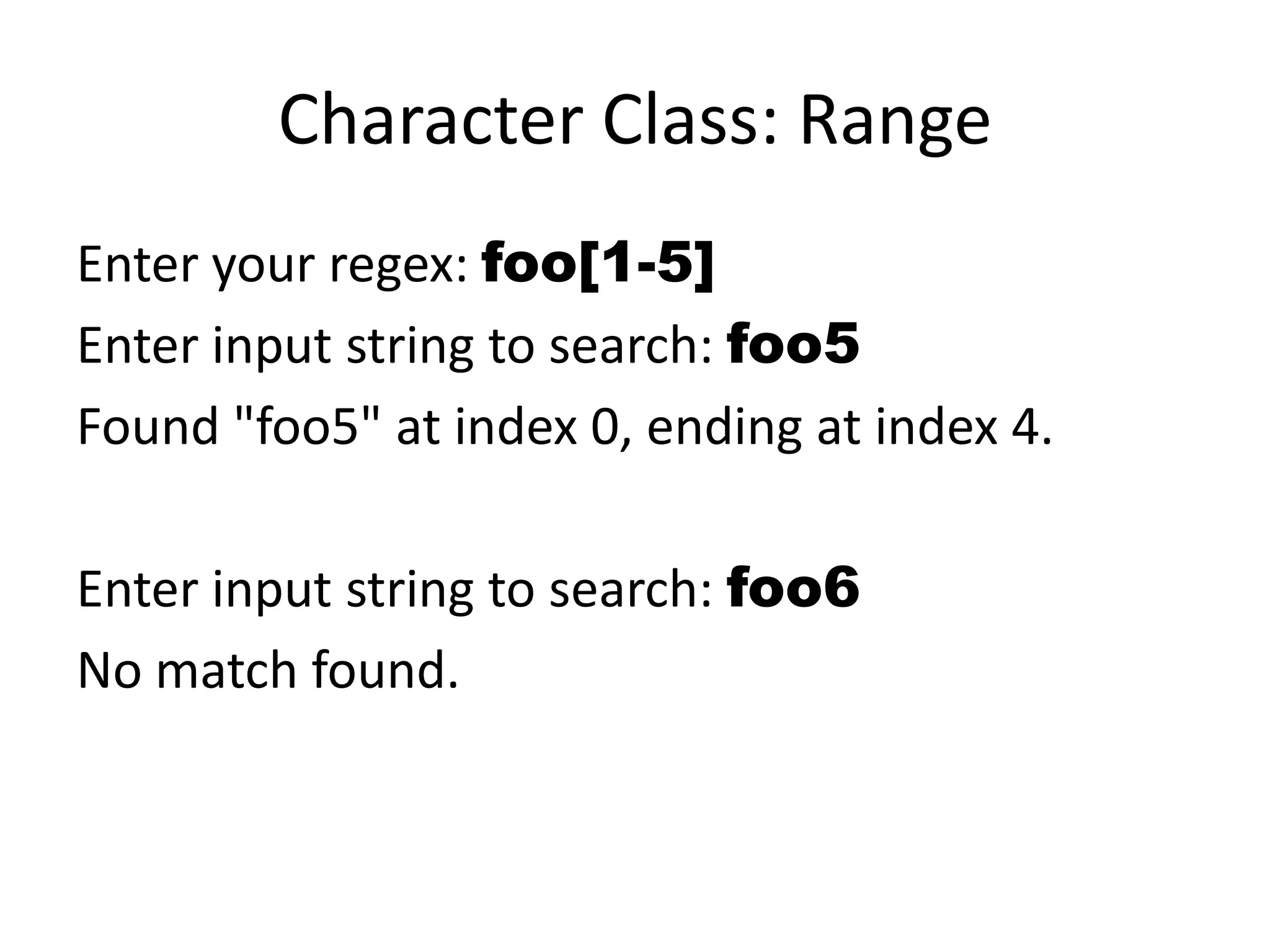 Character Class: Range

Enter your regex: foo[1-5]
Enter input string to search: foo5
Found "foo5" at index 0, ending at index 4.

Enter input string to search: foo6
No match found.